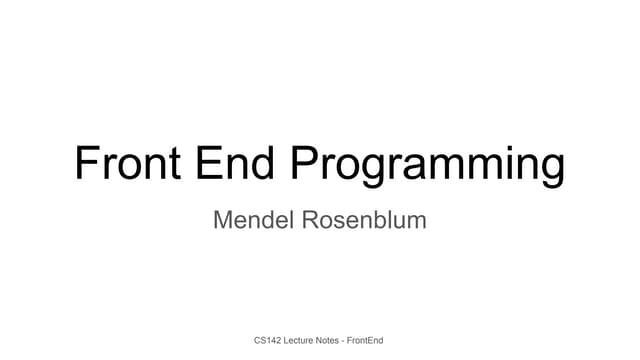 Front End Programming

Mendel Rosenblum

CS142 Lecture Notes - FrontEnd